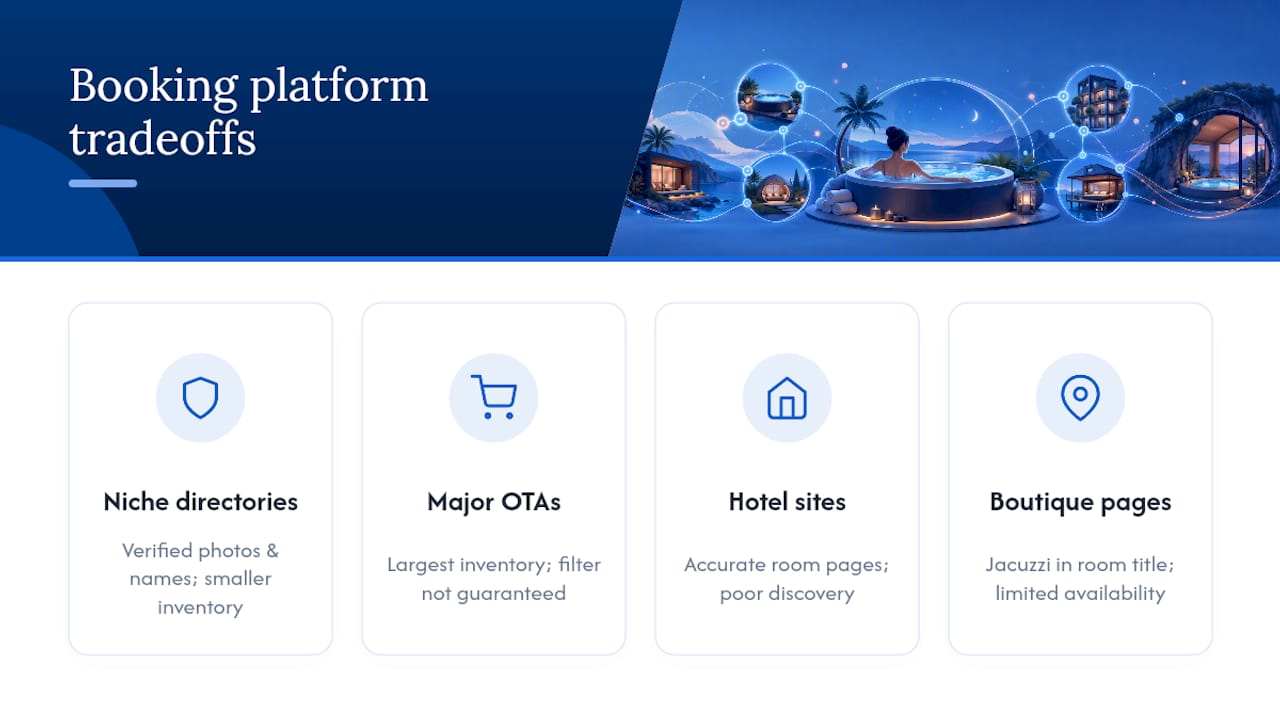 Booking platform tradeoffs

Niche directories

Verified photos & names; smaller inventory

Major OTAs

Largest inventory; filter not guaranteed

Hotel sites

Accurate room pages; poor discovery

Boutique pages

Jacuzzi in room title; limited availability